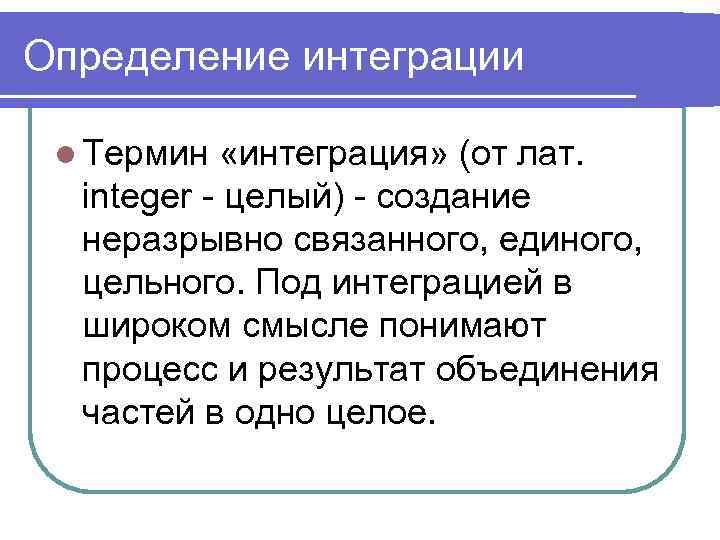 Определение интеграции

Термин «интеграция» (от лат. integer - целый) - создание неразрывно связанного, единого, цельного. Под интеграцией в широком смысле понимают процесс и результат объединения частей в одно целое.